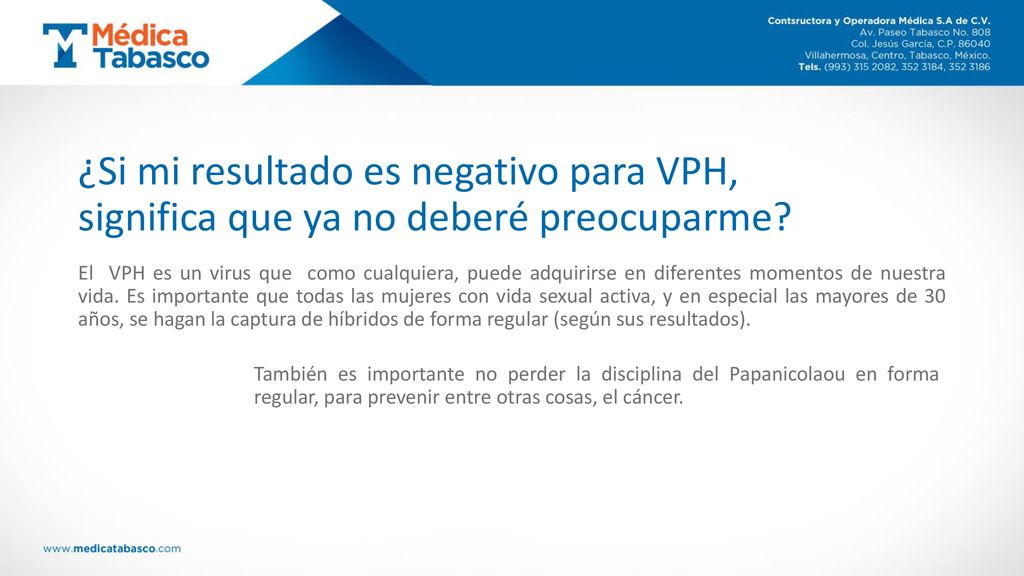 Médica Tabasco

Contsructora y Operadora Médica S.A de C.V.
Av. Paseo Tabasco No. 808
Col. Jesús García, C.P. 86040
Villahermosa, Centro, Tabasco, México.
Tels. (993) 315 2082, 352 3184, 352 3186

¿Si mi resultado es negativo para VPH, significa que ya no deberé preocuparme?

El VPH es un virus que como cualquiera, puede adquirirse en diferentes momentos de nuestra vida. Es importante que todas las mujeres con vida sexual activa, y en especial las mayores de 30 años, se hagan la captura de híbridos de forma regular (según sus resultados).

También es importante no perder la disciplina del Papanicolaou en forma regular, para prevenir entre otras cosas, el cáncer.

www.medicatabasco.com